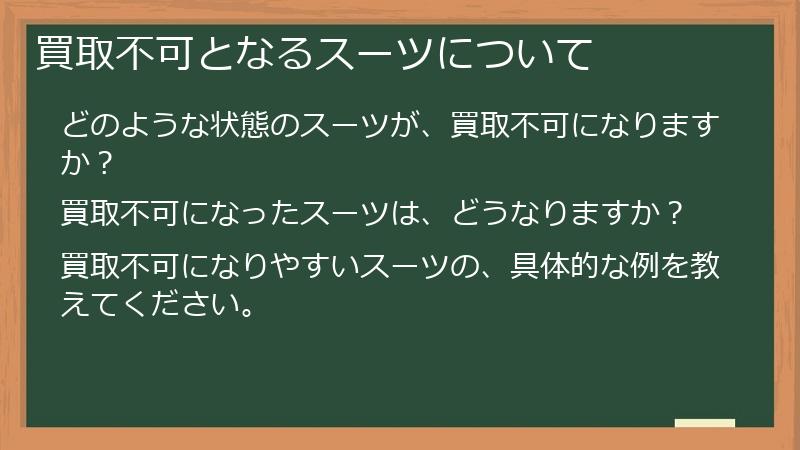 買取不可となるスーツについて

どのような状態のスーツが、買取不可になりますか？

買取不可になったスーツは、どうなりますか？

買取不可になりやすいスーツの、具体的な例を教えてください。